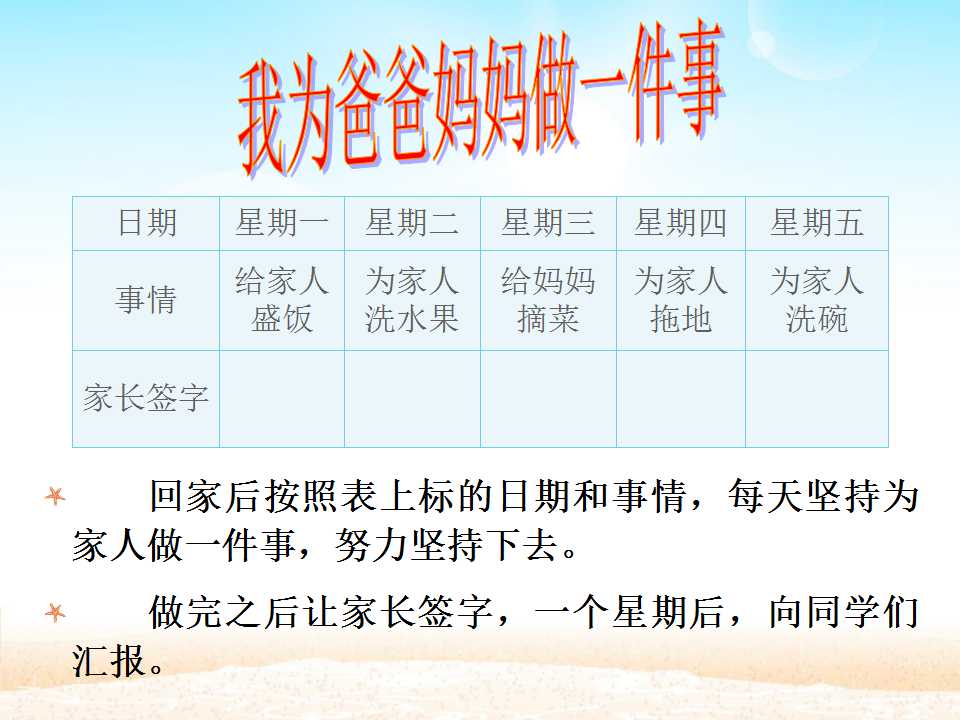 我为爸爸妈妈做一件事

| 日期 | 星期一 | 星期二 | 星期三 | 星期四 | 星期五 |
|---|---|---|---|---|---|
| 事情 | 给家人盛饭 | 为家人洗水果 | 给妈妈摘菜 | 为家人拖地 | 为家人洗碗 |
| 家长签字 | | | | | |

回家后按照表上标的日期和事情，每天坚持为家人做一件事，努力坚持下去。

做完之后让家长签字，一个星期后，向同学们汇报。